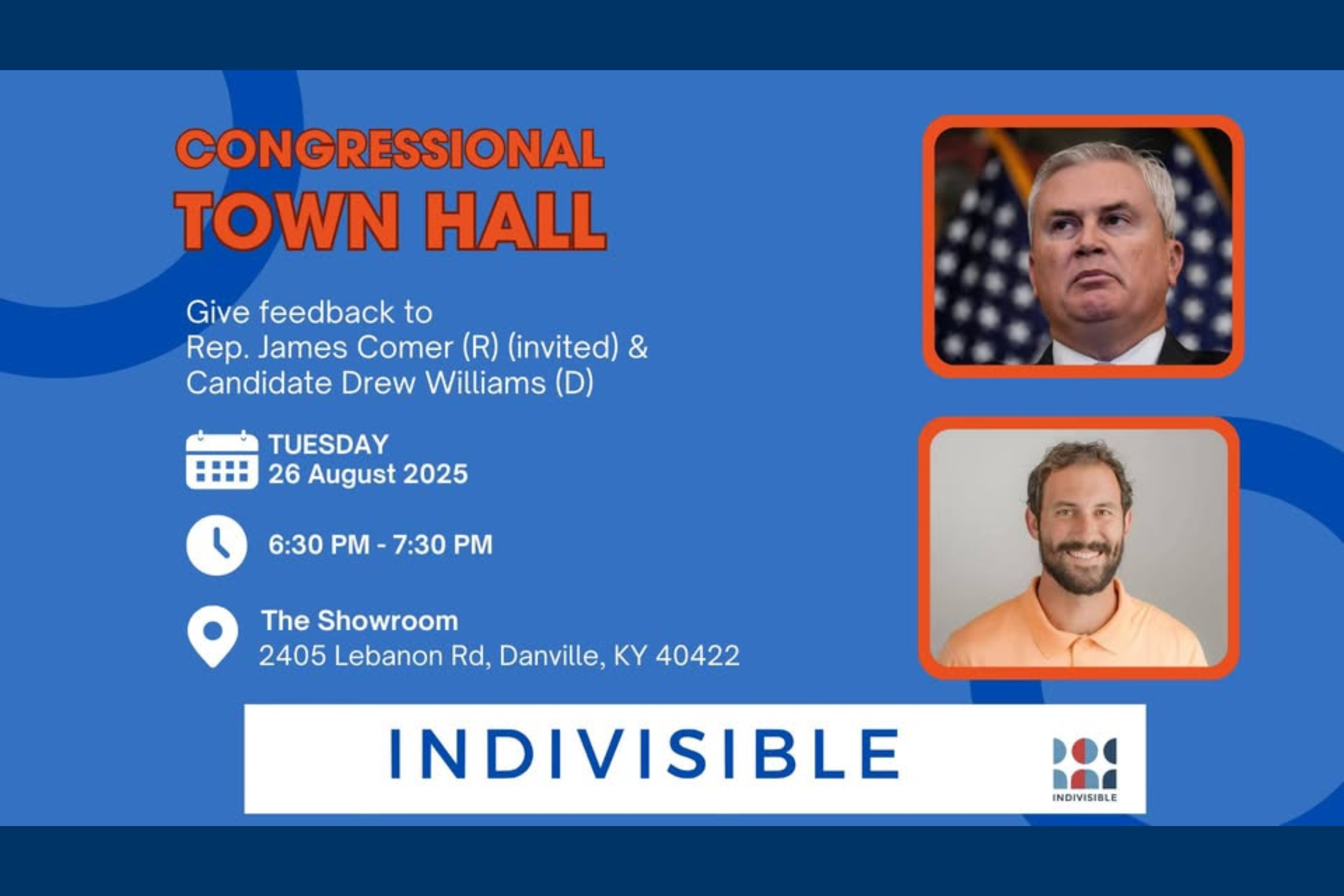 CONGRESSIONAL
TOWN HALL

Give feedback to
Rep. James Comer (R) (invited) &
Candidate Drew Williams (D)

TUESDAY
26 August 2025

6:30 PM - 7:30 PM

The Showroom
2405 Lebanon Rd, Danville, KY 40422

INDIVISIBLE

INDIVISIBLE